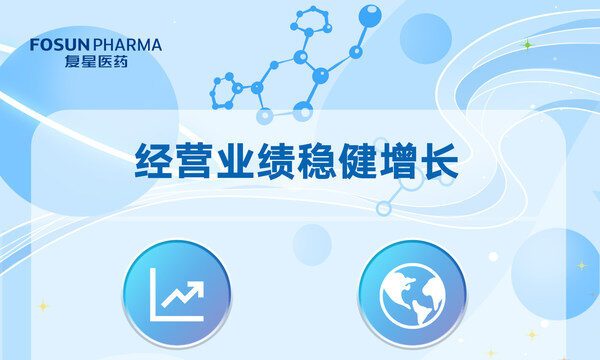 FOSUN PHARMA
复星医药

经营业绩稳健增长